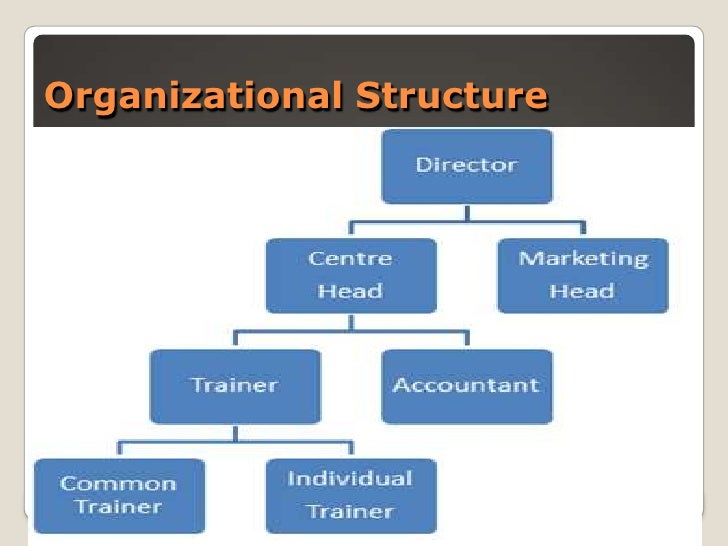 Organizational Structure

Director

Centre Head

Marketing Head

Trainer

Accountant

Common Trainer

Individual Trainer